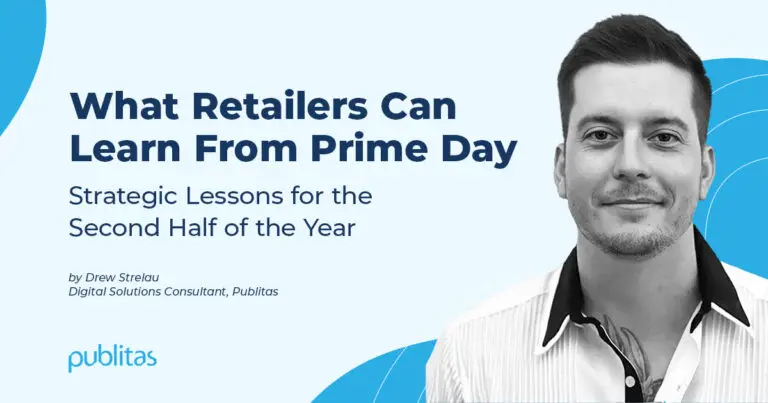 What Retailers Can Learn From Prime Day

Strategic Lessons for the Second Half of the Year

by Drew Strelau
Digital Solutions Consultant, Publitas

publitas